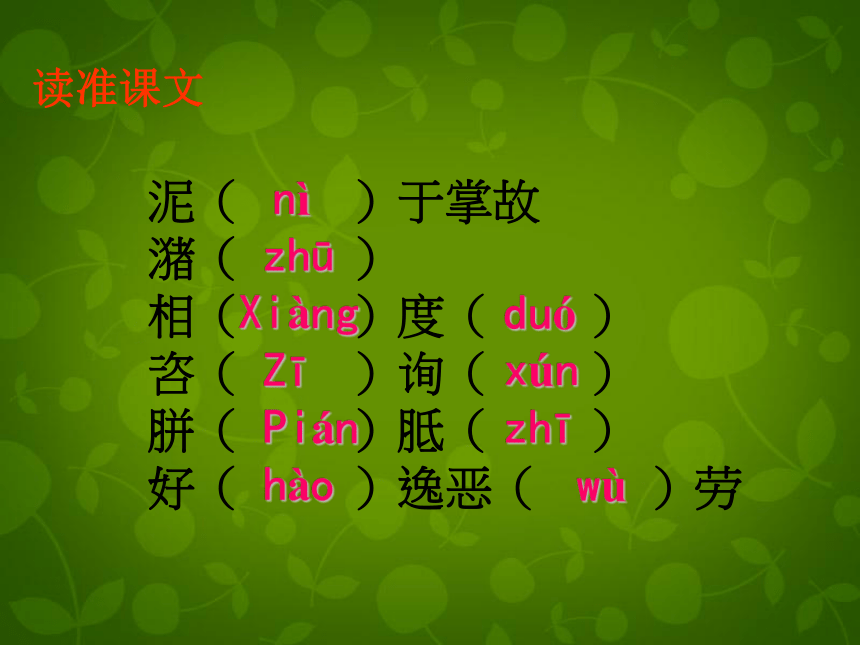 读准课文

泥（ nì ）于掌故
潴（ zhū ）
相（Xiàng）度（ duó ）
咨（ Zī ）询（ xún ）
胼（ Pián）胝（ zhī ）
好（ hào ）逸恶（ wù ）劳